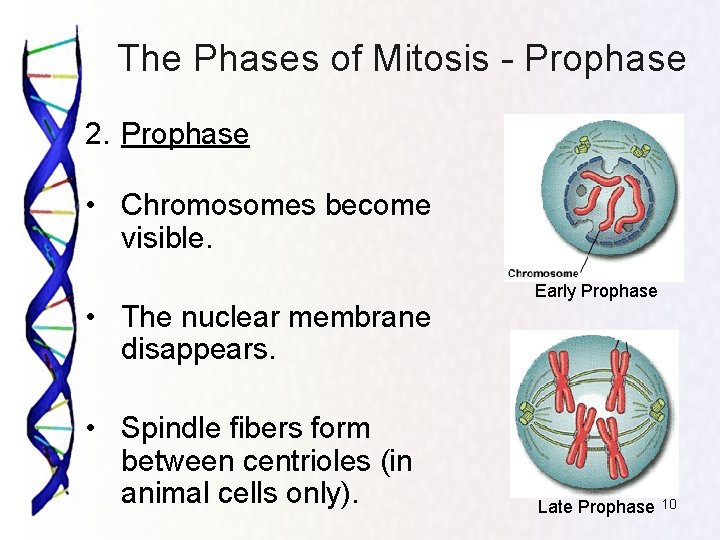 The Phases of Mitosis - Prophase

2. Prophase

• Chromosomes become visible.

• The nuclear membrane disappears.

• Spindle fibers form between centrioles (in animal cells only).

Chromosome
Early Prophase

Late Prophase

10